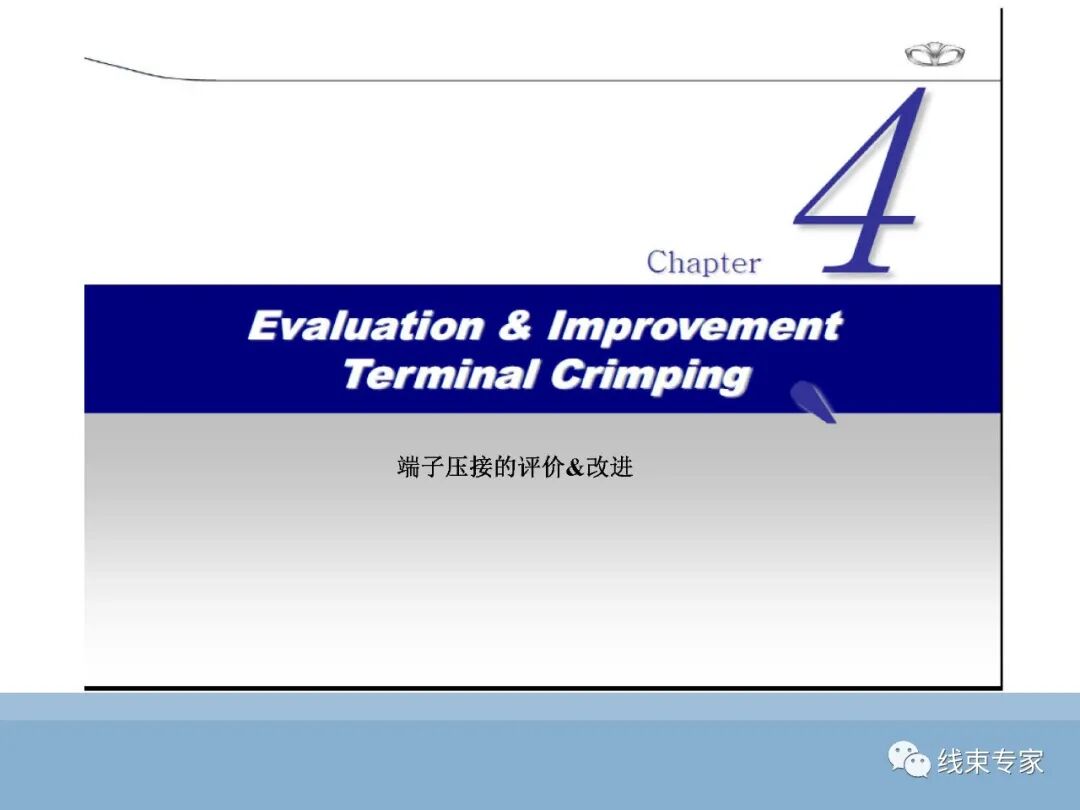 Chapter 4

Evaluation & Improvement
Terminal Crimping

端子压接的评价&改进

线束专家